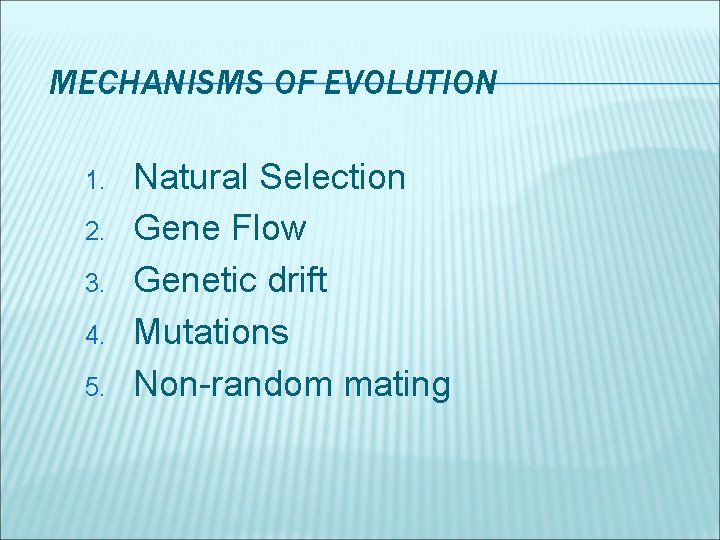 MECHANISMS OF EVOLUTION

1. Natural Selection
2. Gene Flow
3. Genetic drift
4. Mutations
5. Non-random mating